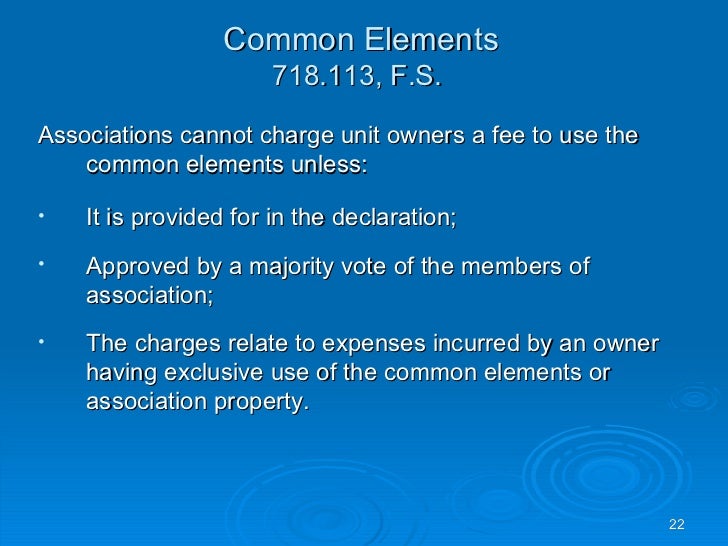 Common Elements
718.113, F.S.

Associations cannot charge unit owners a fee to use the common elements unless:

• It is provided for in the declaration;

• Approved by a majority vote of the members of association;

• The charges relate to expenses incurred by an owner having exclusive use of the common elements or association property.

22